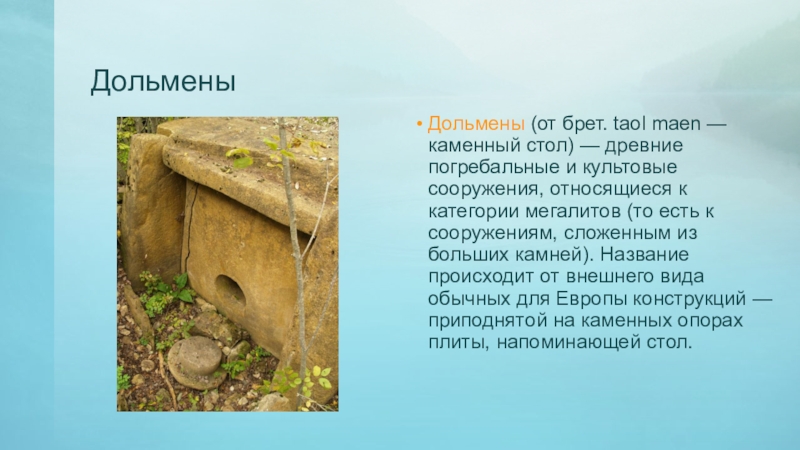 Дольмены

• Дольмены (от брет. taol maen — каменный стол) — древние погребальные и культовые сооружения, относящиеся к категории мегалитов (то есть к сооружениям, сложенным из больших камней). Название происходит от внешнего вида обычных для Европы конструкций — приподнятой на каменных опорах плиты, напоминающей стол.